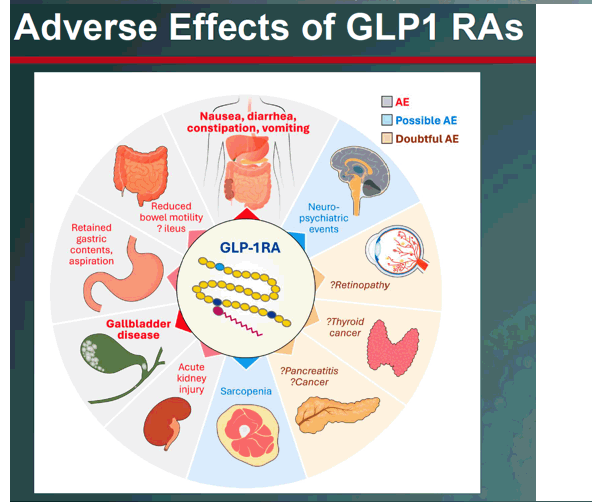 Adverse Effects of GLP1 RAs

AE
Possible AE
Doubtful AE

Nausea, diarrhea, constipation, vomiting

Neuro-psychiatric events

?Retinopathy

?Thyroid cancer

?Pancreatitis
?Cancer

Sarcopenia

Acute kidney injury

Gallbladder disease

Retained gastric contents, aspiration

Reduced bowel motility
? ileus

GLP-1RA